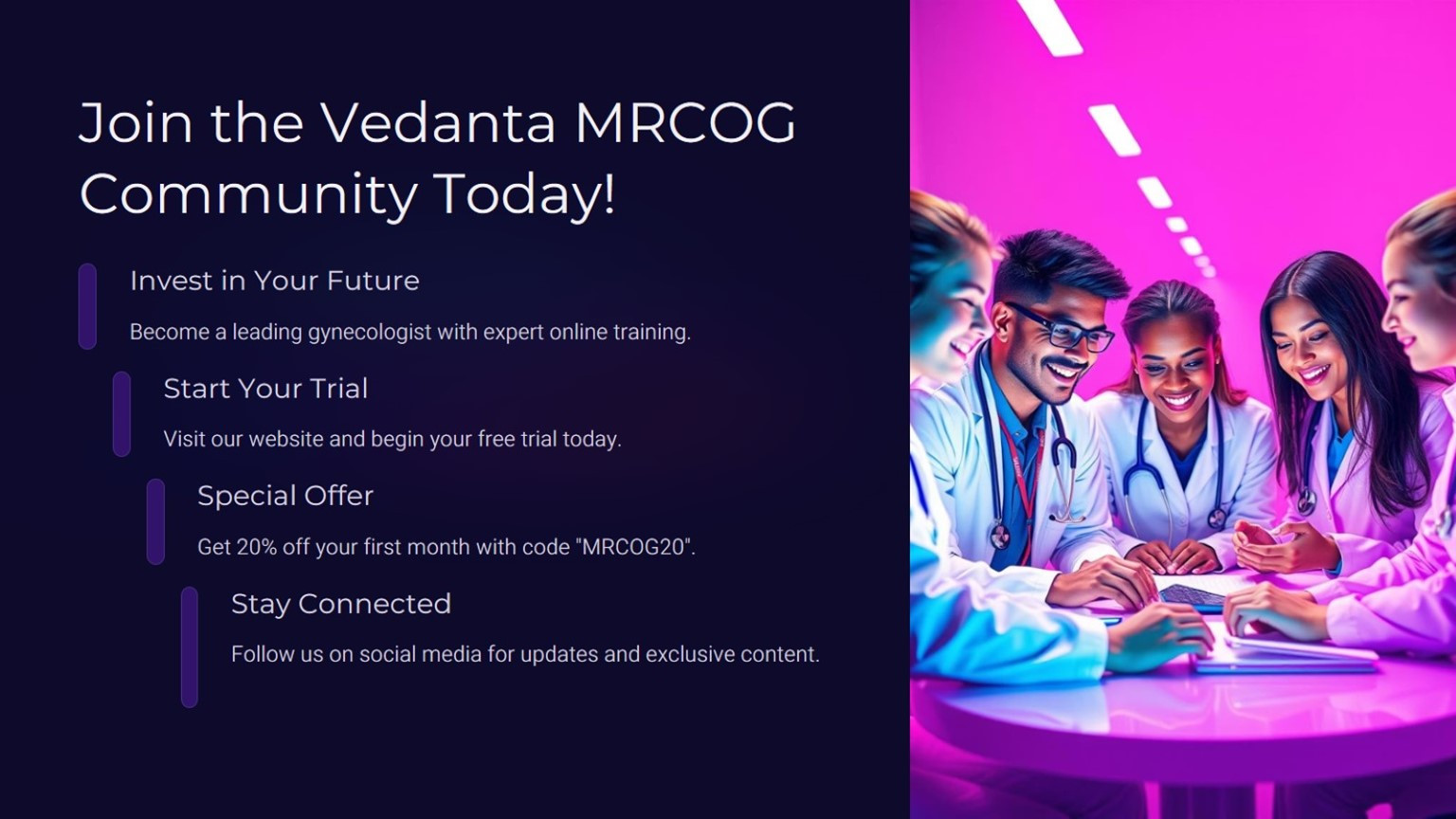 Join the Vedanta MRCOG Community Today!

Invest in Your Future

Become a leading gynecologist with expert online training.

Start Your Trial

Visit our website and begin your free trial today.

Special Offer

Get 20% off your first month with code "MRCOG20".

Stay Connected

Follow us on social media for updates and exclusive content.